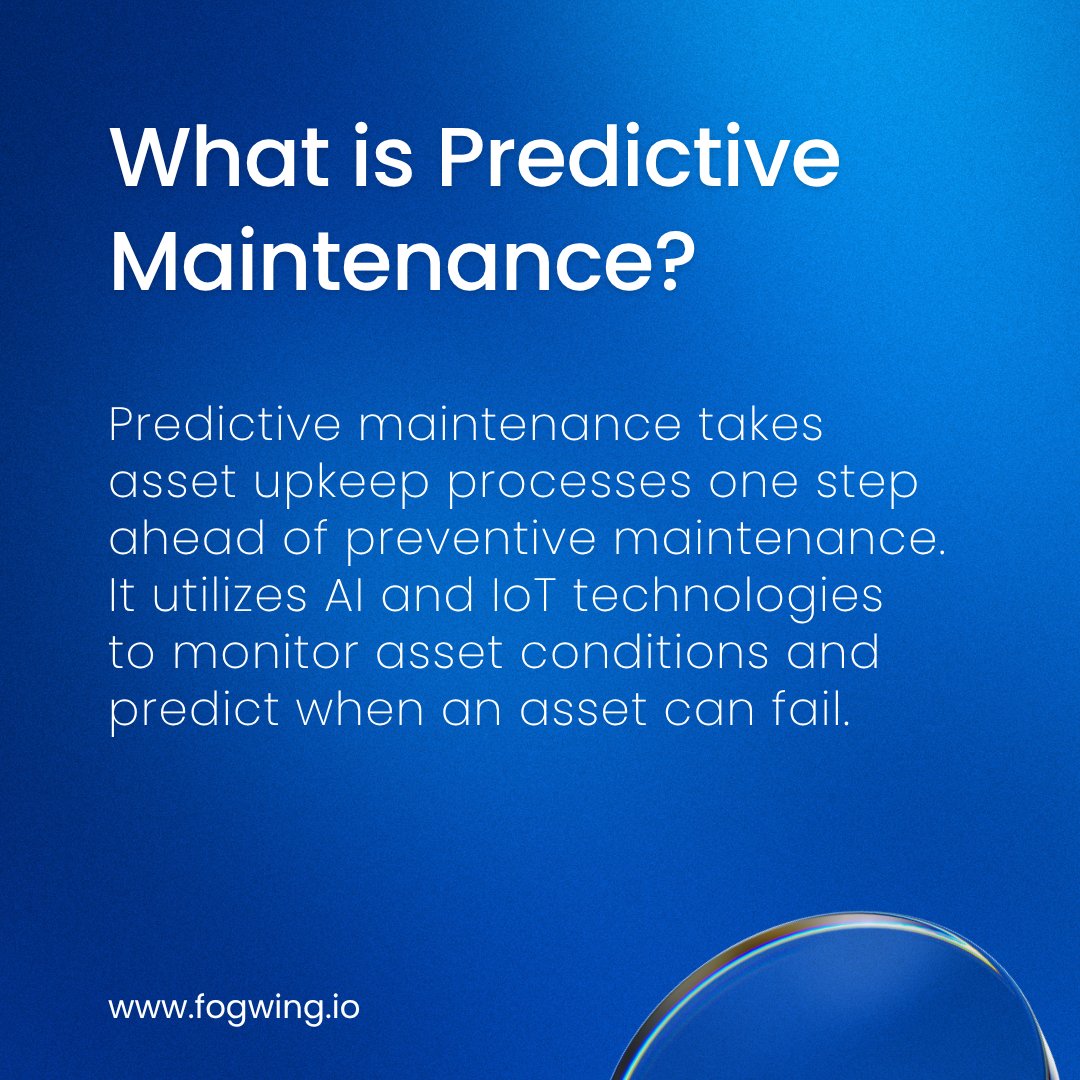 What is Predictive Maintenance?

Predictive maintenance takes asset upkeep processes one step ahead of preventive maintenance. It utilizes AI and IoT technologies to monitor asset conditions and predict when an asset can fail.

www.fogwing.io